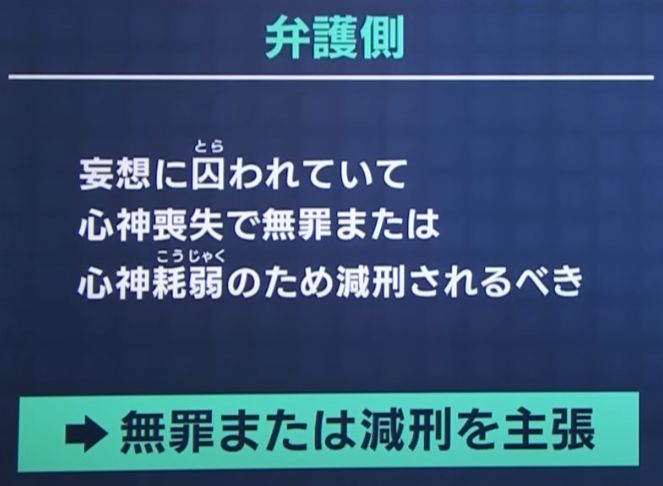 弁護側

妄想に囚(とら)われていて
心神喪失で無罪または
心神耗弱(こうじゃく)のため減刑されるべき

➡ 無罪または減刑を主張